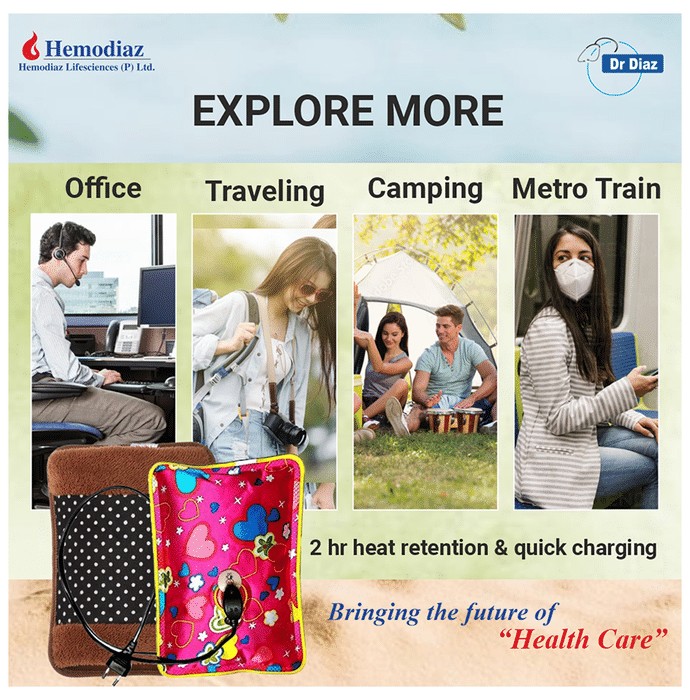 Hemodiaz
Hemodiaz Lifesciences (P) Ltd.

Dr Diaz

EXPLORE MORE

Office

Traveling

Camping

Metro Train

2 hr heat retention & quick charging

Bringing the future of "Health Care"